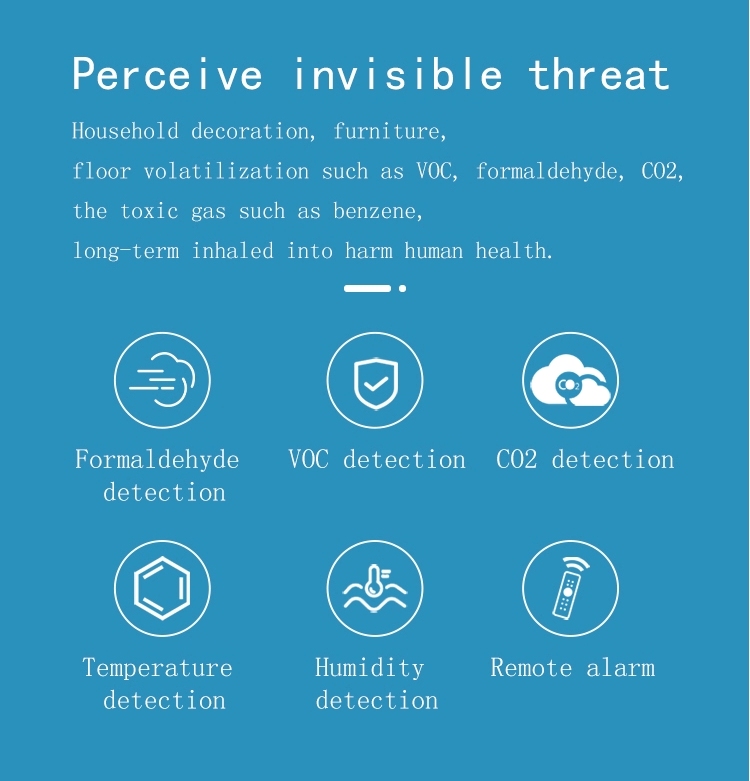 Perceive invisible threat

Household decoration, furniture,
floor volatilization such as VOC, formaldehyde, CO2,
the toxic gas such as benzene,
long-term inhaled into harm human health.

CO2

Formaldehyde detection

VOC detection

CO2 detection

Temperature detection

Humidity detection

Remote alarm